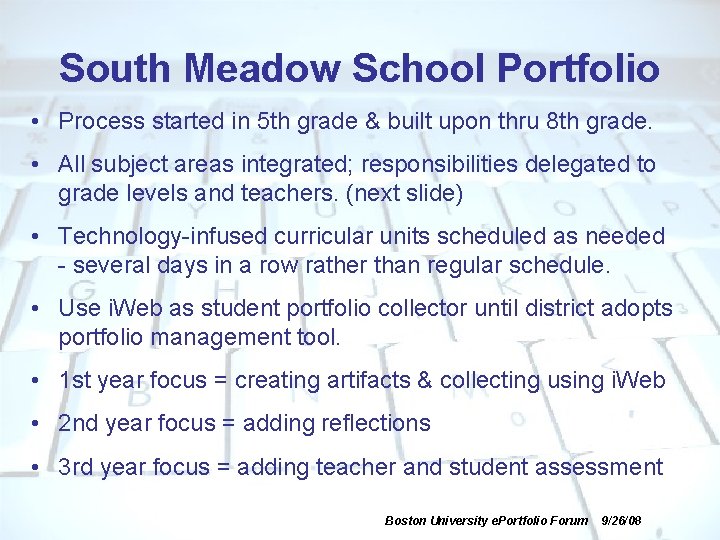 South Meadow School Portfolio

• Process started in 5th grade & built upon thru 8th grade.

• All subject areas integrated; responsibilities delegated to grade levels and teachers. (next slide)

• Technology-infused curricular units scheduled as needed - several days in a row rather than regular schedule.

• Use iWeb as student portfolio collector until district adopts portfolio management tool.

• 1st year focus = creating artifacts & collecting using iWeb

• 2nd year focus = adding reflections

• 3rd year focus = adding teacher and student assessment

Boston University ePortfolio Forum 9/26/08